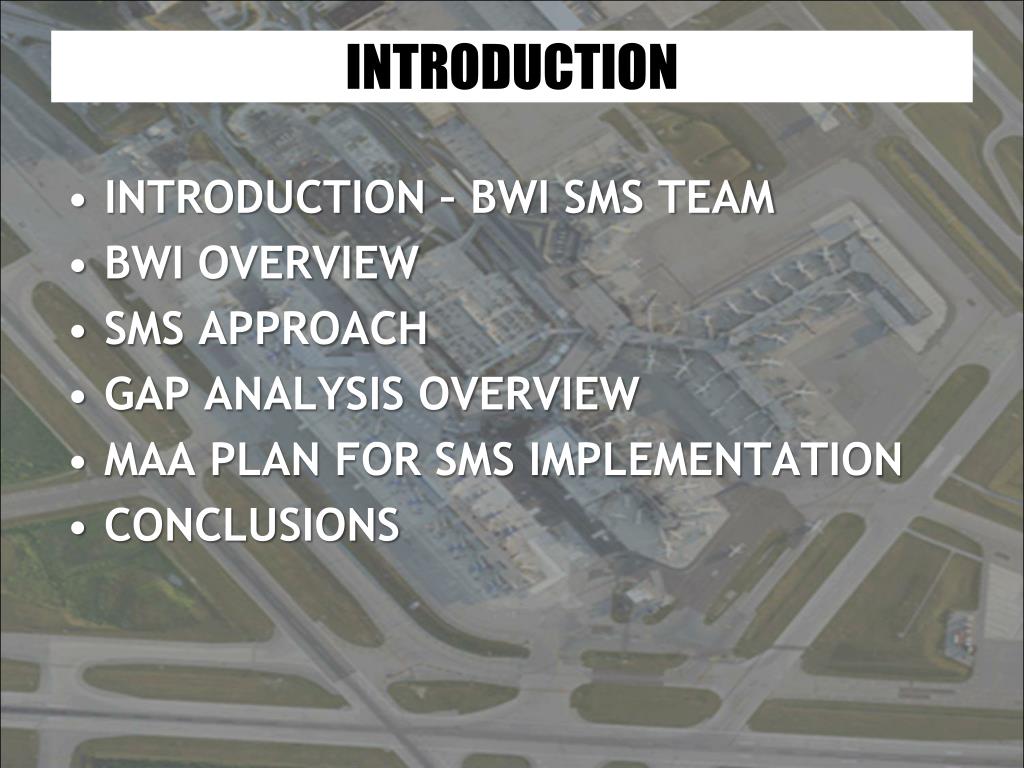 INTRODUCTION

• INTRODUCTION – BWI SMS TEAM
• BWI OVERVIEW
• SMS APPROACH
• GAP ANALYSIS OVERVIEW
• MAA PLAN FOR SMS IMPLEMENTATION
• CONCLUSIONS